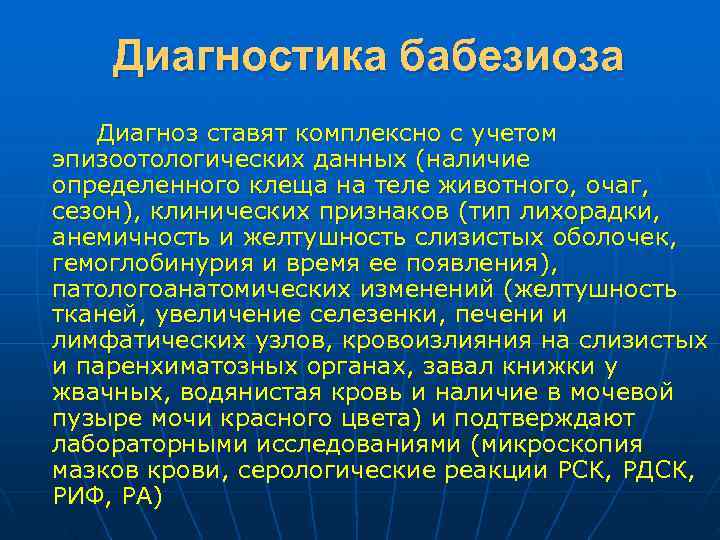 Диагностика бабезиоза

Диагноз ставят комплексно с учетом эпизоотологических данных (наличие определенного клеща на теле животного, очаг, сезон), клинических признаков (тип лихорадки, анемичность и желтушность слизистых оболочек, гемоглобинурия и время ее появления), патологоанатомических изменений (желтушность тканей, увеличение селезенки, печени и лимфатических узлов, кровоизлияния на слизистых и паренхиматозных органах, завал книжки у жвачных, водянистая кровь и наличие в мочевой пузыре мочи красного цвета) и подтверждают лабораторными исследованиями (микроскопия мазков крови, серологические реакции РСК, РДСК, РИФ, РА)